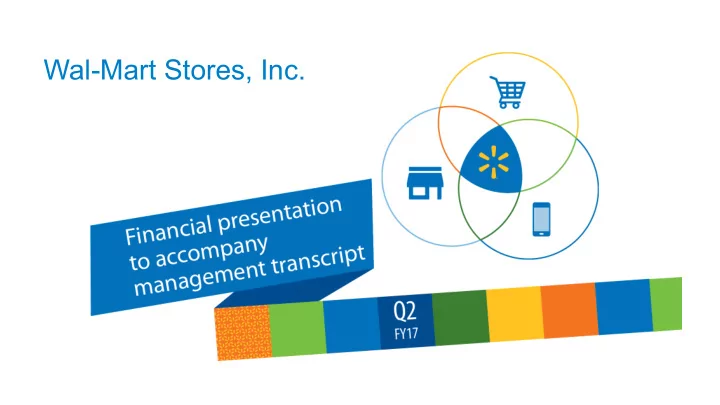 Wal-Mart Stores, Inc.

Financial presentation to accompany management transcript

Q2
FY17